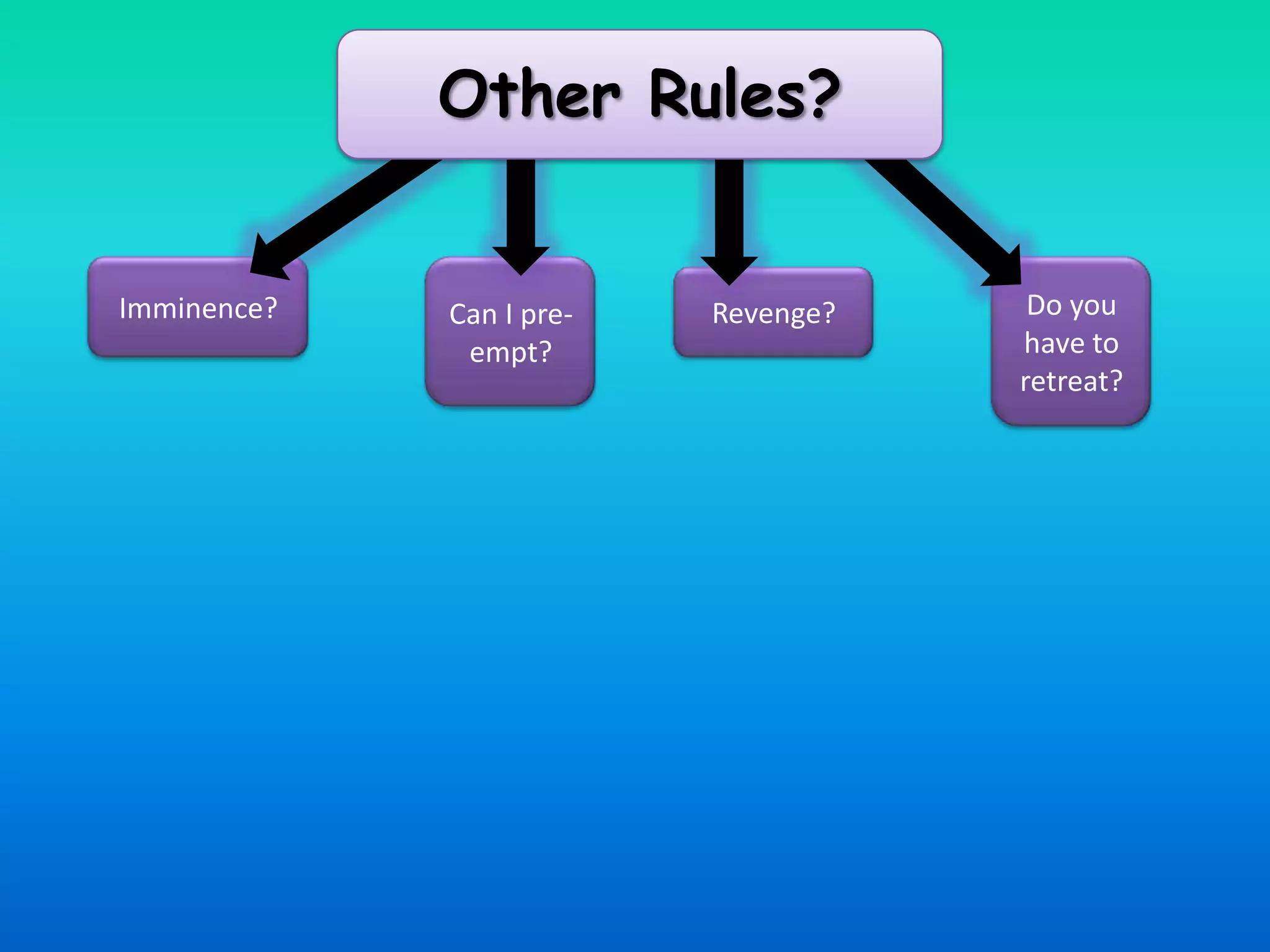 Other Rules?

Imminence?

Can I pre-empt?

Revenge?

Do you have to retreat?